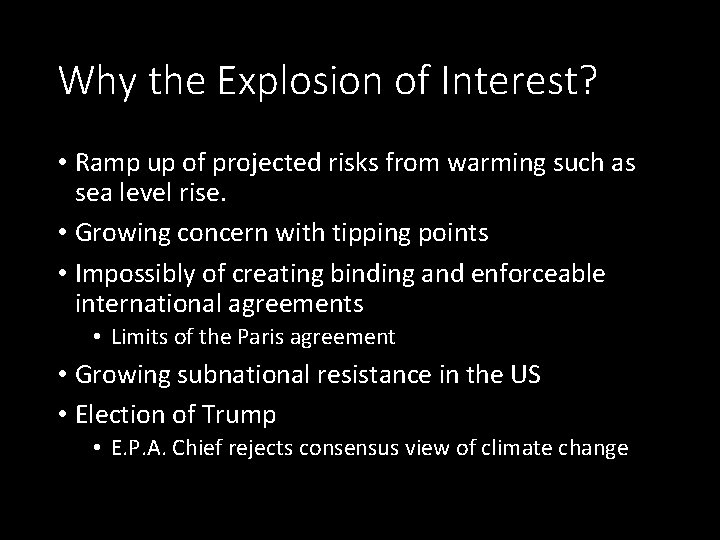 Why the Explosion of Interest?

• Ramp up of projected risks from warming such as sea level rise.
• Growing concern with tipping points
• Impossibly of creating binding and enforceable international agreements
  • Limits of the Paris agreement
• Growing subnational resistance in the US
• Election of Trump
  • E.P.A. Chief rejects consensus view of climate change